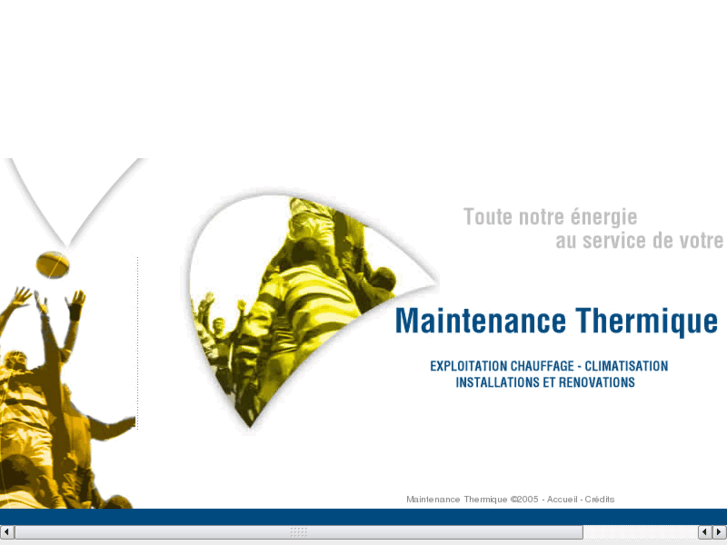 Toute notre énergie
au service de votre

Maintenance Thermique

EXPLOITATION CHAUFFAGE - CLIMATISATION
INSTALLATIONS ET RENOVATIONS

Maintenance Thermique ©2005 - Accueil - Crédits